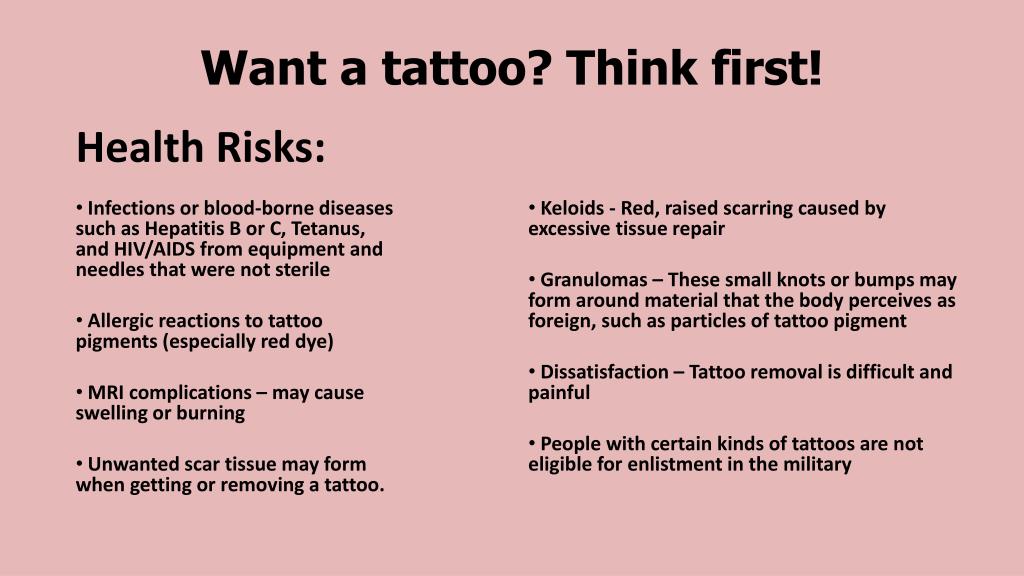 Want a tattoo? Think first!

Health Risks:

• Infections or blood-borne diseases such as Hepatitis B or C, Tetanus, and HIV/AIDS from equipment and needles that were not sterile

• Allergic reactions to tattoo pigments (especially red dye)

• MRI complications – may cause swelling or burning

• Unwanted scar tissue may form when getting or removing a tattoo.

• Keloids - Red, raised scarring caused by excessive tissue repair

• Granulomas – These small knots or bumps may form around material that the body perceives as foreign, such as particles of tattoo pigment

• Dissatisfaction – Tattoo removal is difficult and painful

• People with certain kinds of tattoos are not eligible for enlistment in the military